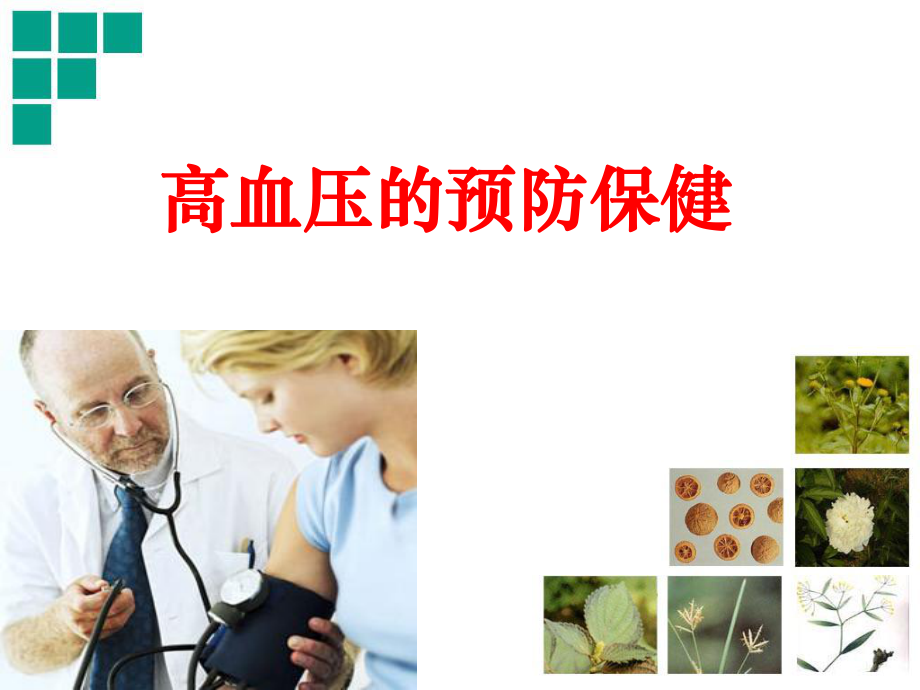 高血压的预防保健